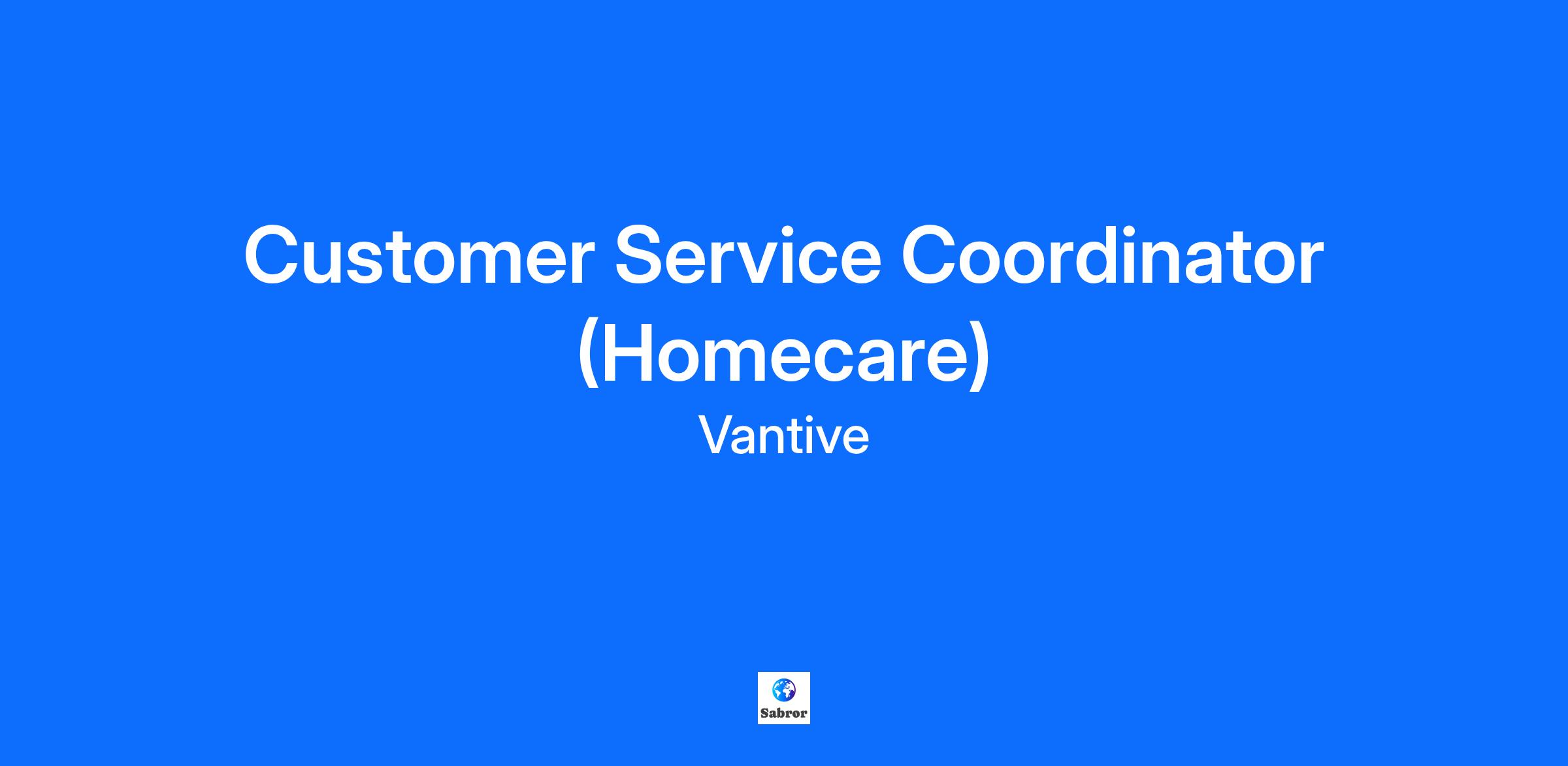 Customer Service Coordinator (Homecare)

Vantive

Sabror